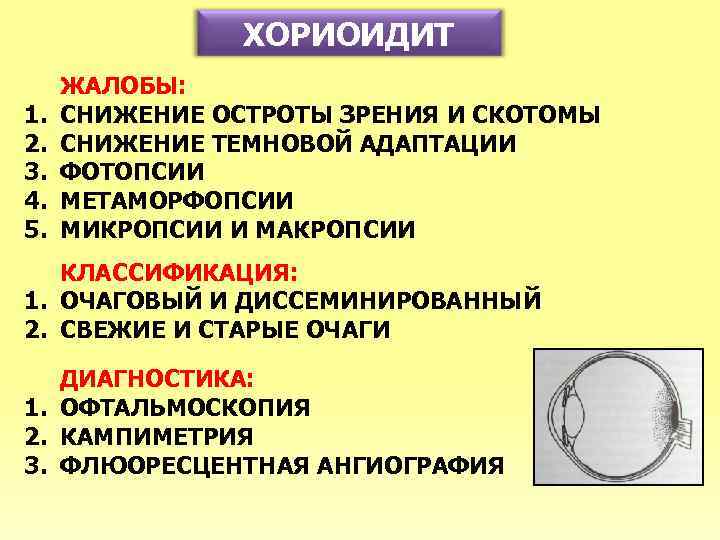 ХОРИОИДИТ

ЖАЛОБЫ:
1. СНИЖЕНИЕ ОСТРОТЫ ЗРЕНИЯ И СКОТОМЫ
2. СНИЖЕНИЕ ТЕМНОВОЙ АДАПТАЦИИ
3. ФОТОПСИИ
4. МЕТАМОРФОПСИИ
5. МИКРОПСИИ И МАКРОПСИИ

КЛАССИФИКАЦИЯ:
1. ОЧАГОВЫЙ И ДИССЕМИНИРОВАННЫЙ
2. СВЕЖИЕ И СТАРЫЕ ОЧАГИ

ДИАГНОСТИКА:
1. ОФТАЛЬМОСКОПИЯ
2. КАМПИМЕТРИЯ
3. ФЛЮОРЕСЦЕНТНАЯ АНГИОГРАФИЯ